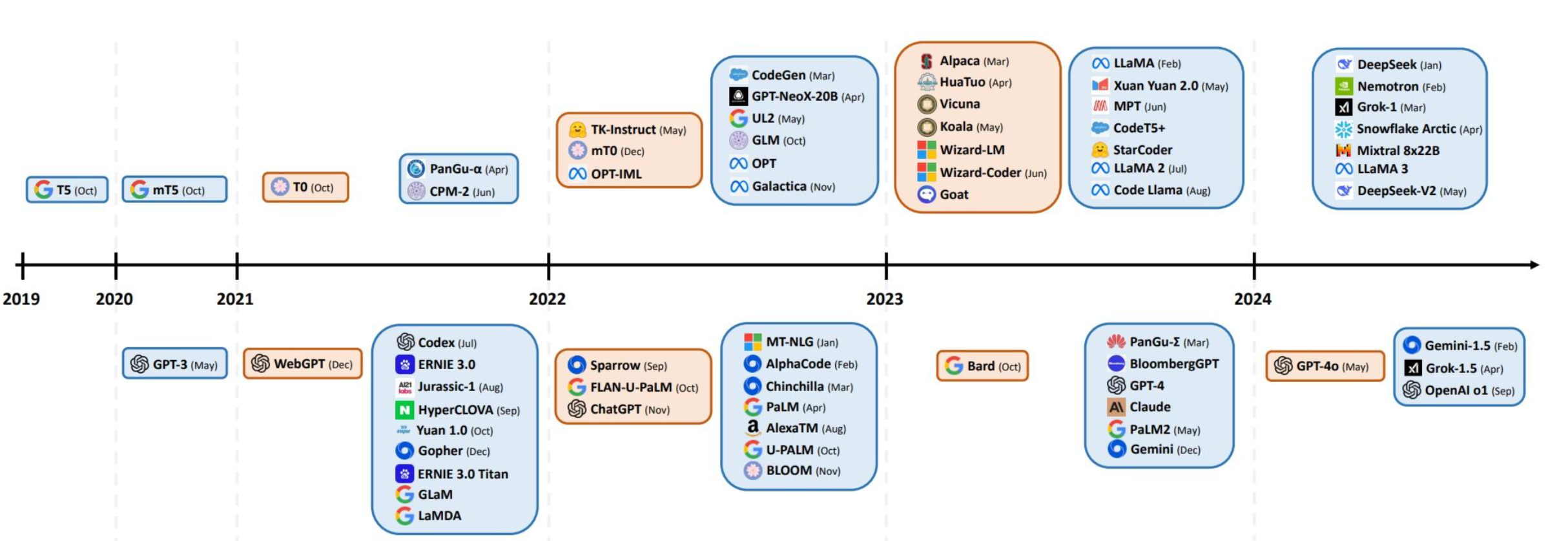 T5 (Oct)

mT5 (Oct)

T0 (Oct)

PanGu-α (Apr)
CPM-2 (Jun)

TK-Instruct (May)
mT0 (Dec)
OPT-IML

CodeGen (Mar)
GPT-NeoX-20B (Apr)
UL2 (May)
GLM (Oct)
OPT
Galactica (Nov)

Alpaca (Mar)
HuaTuo (Apr)
Vicuna
Koala (May)
Wizard-LM
Wizard-Coder (Jun)
Goat

LLaMA (Feb)
Xuan Yuan 2.0 (May)
MPT (Jun)
CodeT5+
StarCoder
LLaMA 2 (Jul)
Code Llama (Aug)

DeepSeek (Jan)
Nemotron (Feb)
Grok-1 (Mar)
Snowflake Arctic (Apr)
Mixtral 8x22B
LLaMA 3
DeepSeek-V2 (May)

2019 2020 2021 2022 2023 2024

GPT-3 (May)

WebGPT (Dec)

Codex (Jul)
ERNIE 3.0
Jurassic-1 (Aug)
HyperCLOVA (Sep)
Yuan 1.0 (Oct)
Gopher (Dec)
ERNIE 3.0 Titan
GLaM
LaMDA

Sparrow (Sep)
FLAN-U-PaLM (Oct)
ChatGPT (Nov)

MT-NLG (Jan)
AlphaCode (Feb)
Chinchilla (Mar)
PaLM (Apr)
AlexaTM (Aug)
U-PALM (Oct)
BLOOM (Nov)

Bard (Oct)

PanGu-Σ (Mar)
BloombergGPT
GPT-4
Claude
PaLM2 (May)
Gemini (Dec)

GPT-4o (May)

Gemini-1.5 (Feb)
Grok-1.5 (Apr)
OpenAI o1 (Sep)